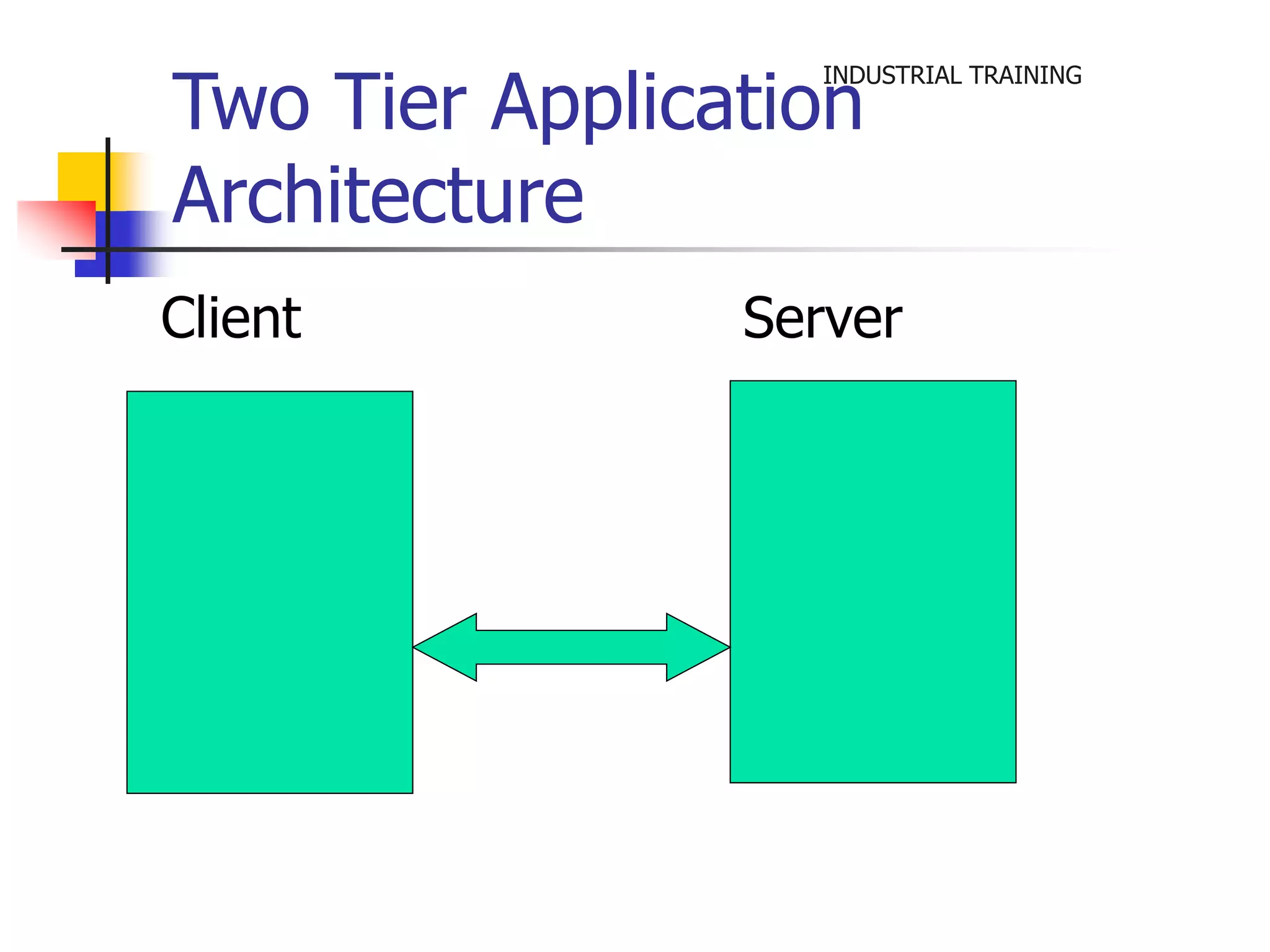 INDUSTRIAL TRAINING

Two Tier Application Architecture

Client

Server